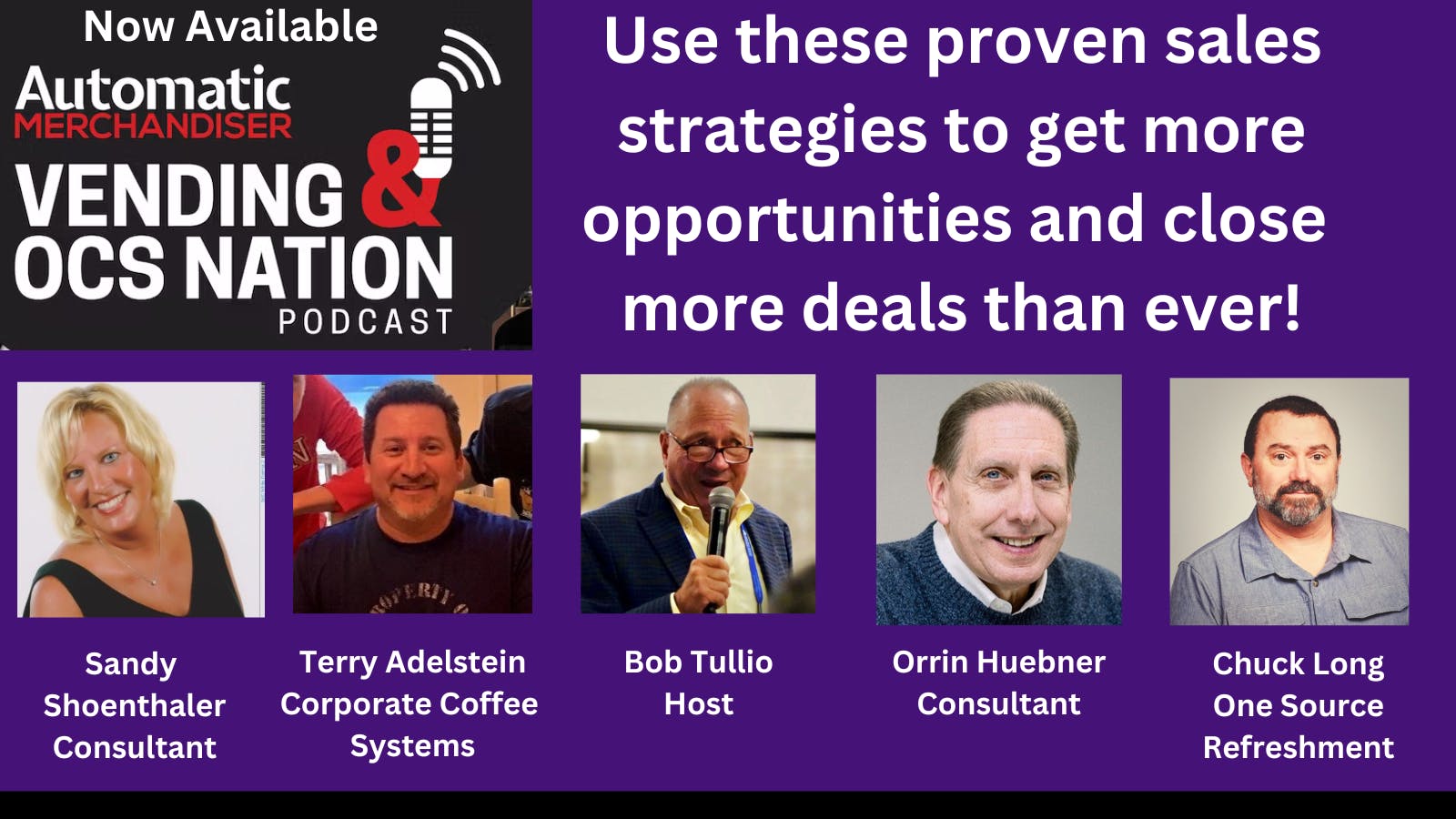 Now Available

Automatic MERCHANDISER

VENDING & OCS NATION PODCAST

Use these proven sales strategies to get more opportunities and close more deals than ever!

Sandy Shoenthaler Consultant

Terry Adelstein Corporate Coffee Systems

Bob Tullio Host

Orrin Huebner Consultant

Chuck Long One Source Refreshment